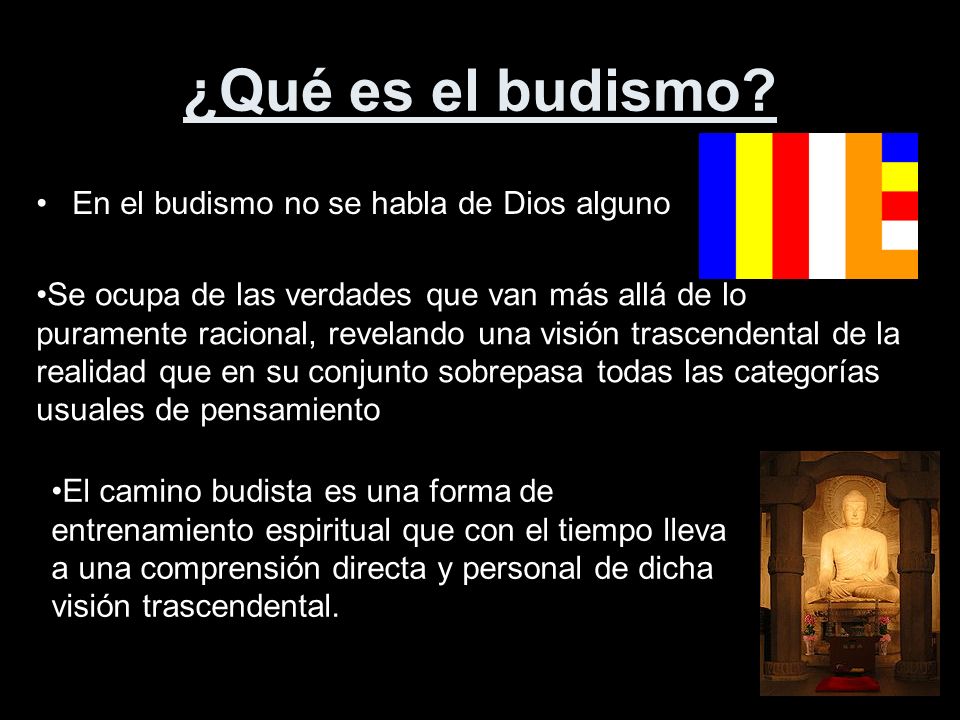 ¿Qué es el budismo?

• En el budismo no se habla de Dios alguno

•Se ocupa de las verdades que van más allá de lo puramente racional, revelando una visión trascendental de la realidad que en su conjunto sobrepasa todas las categorías usuales de pensamiento

•El camino budista es una forma de entrenamiento espiritual que con el tiempo lleva a una comprensión directa y personal de dicha visión trascendental.